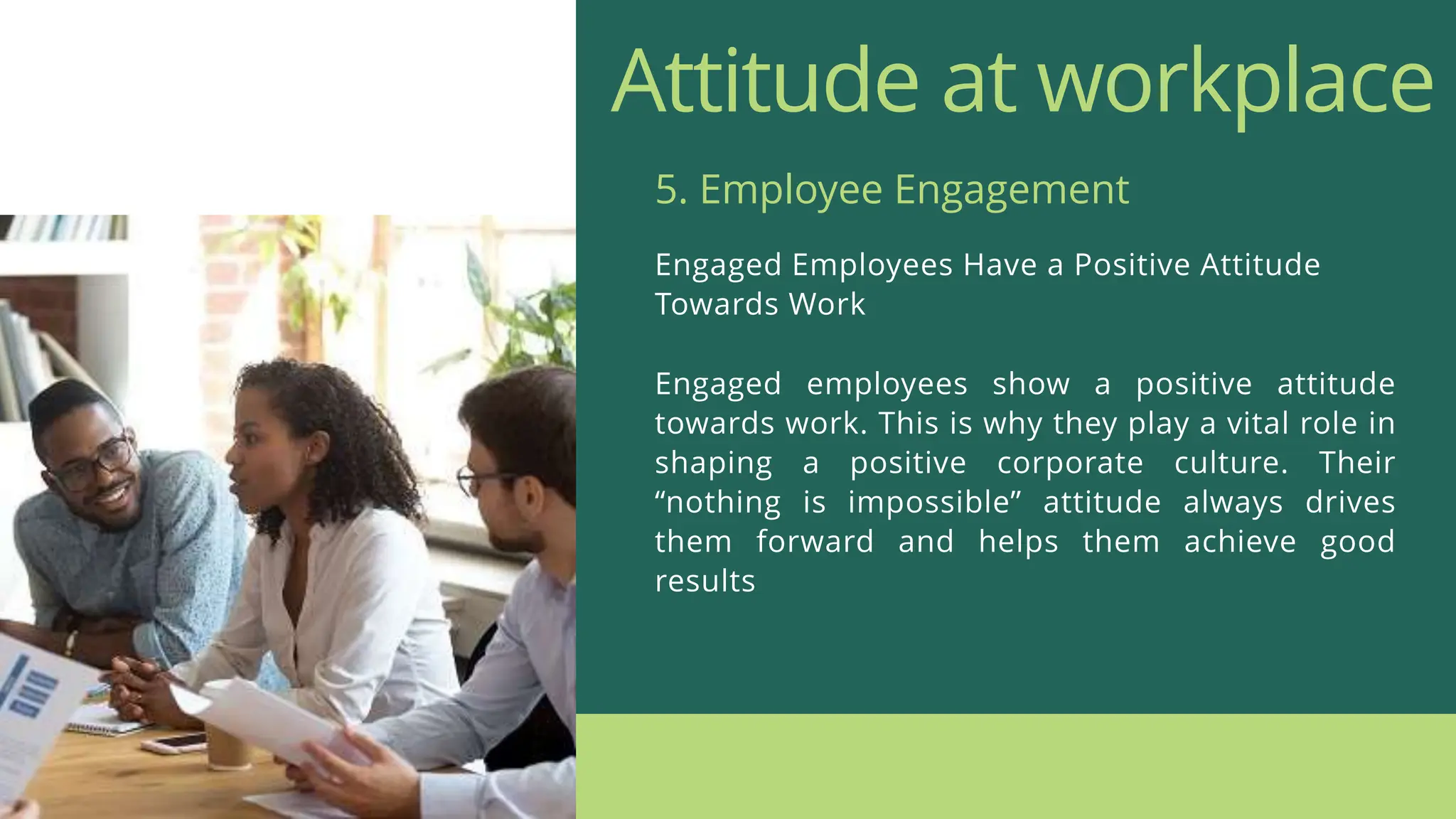 Attitude at workplace

5. Employee Engagement

Engaged Employees Have a Positive Attitude Towards Work

Engaged employees show a positive attitude towards work. This is why they play a vital role in shaping a positive corporate culture. Their “nothing is impossible” attitude always drives them forward and helps them achieve good results